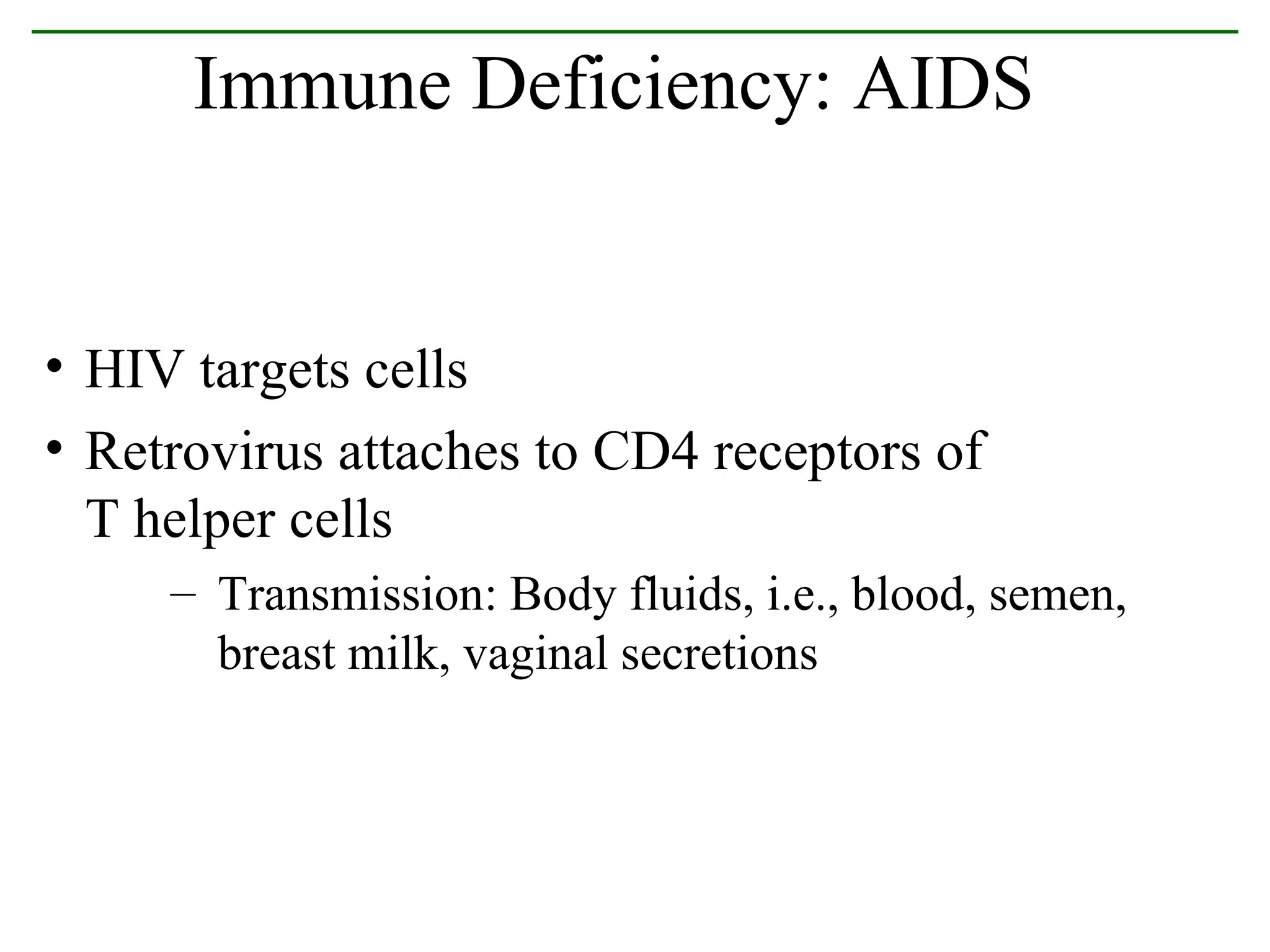 Immune Deficiency: AIDS

• HIV targets cells
• Retrovirus attaches to CD4 receptors of T helper cells
– Transmission: Body fluids, i.e., blood, semen, breast milk, vaginal secretions